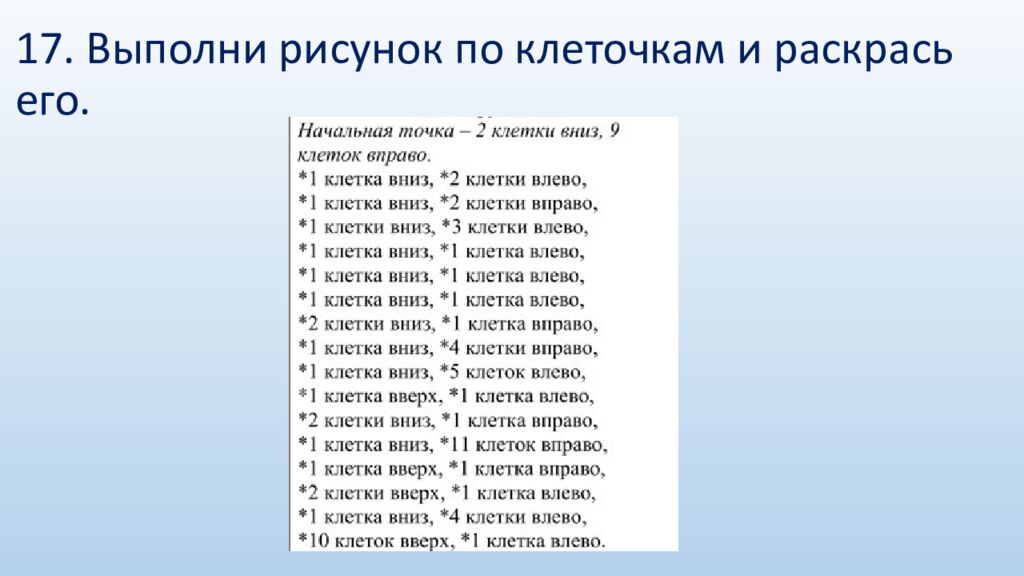 17. Выполни рисунок по клеточкам и раскрась его.

Начальная точка – 2 клетки вниз, 9 клеток вправо.
*1 клетка вниз, *2 клетки влево,
*1 клетка вниз, *2 клетки вправо,
*1 клетки вниз, *3 клетки влево,
*1 клетка вниз, *1 клетка влево,
*1 клетка вниз, *1 клетка влево,
*1 клетка вниз, *1 клетка влево,
*2 клетки вниз, *1 клетка вправо,
*1 клетка вниз, *4 клетки вправо,
*1 клетка вниз, *5 клеток влево,
*1 клетка вверх, *1 клетка влево,
*2 клетки вниз, *1 клетка вправо,
*1 клетка вниз, *11 клеток вправо,
*1 клетка вверх, *1 клетка вправо,
*2 клетки вверх, *1 клетка влево,
*1 клетка вниз, *4 клетки влево,
*10 клеток вверх, *1 клетка влево.